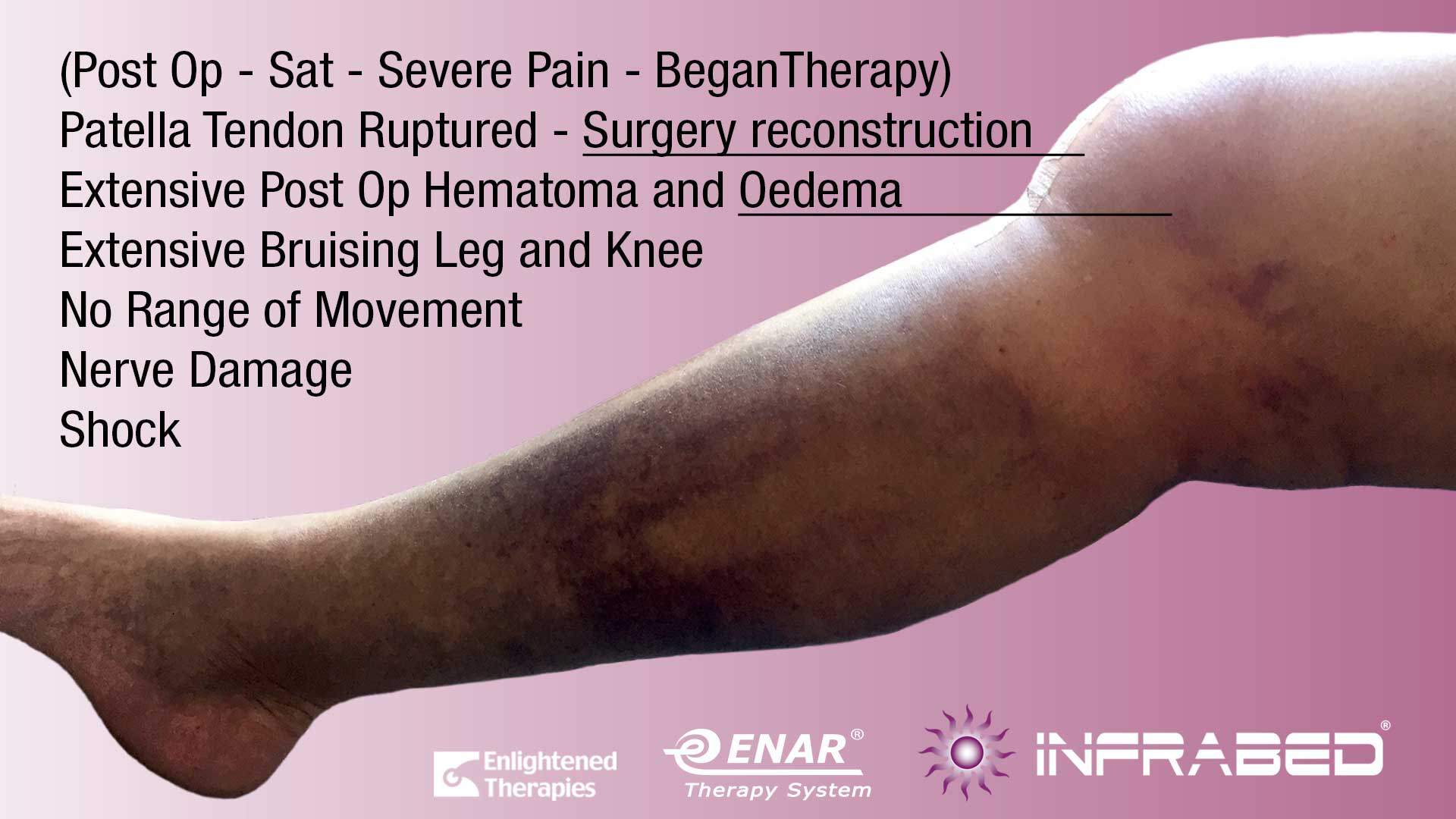 (Post Op - Sat - Severe Pain - BeganTherapy)
Patella Tendon Ruptured - Surgery reconstruction
Extensive Post Op Hematoma and Oedema
Extensive Bruising Leg and Knee
No Range of Movement
Nerve Damage
Shock

Enlightened Therapies
ENAR®
Therapy System
INFRABED®